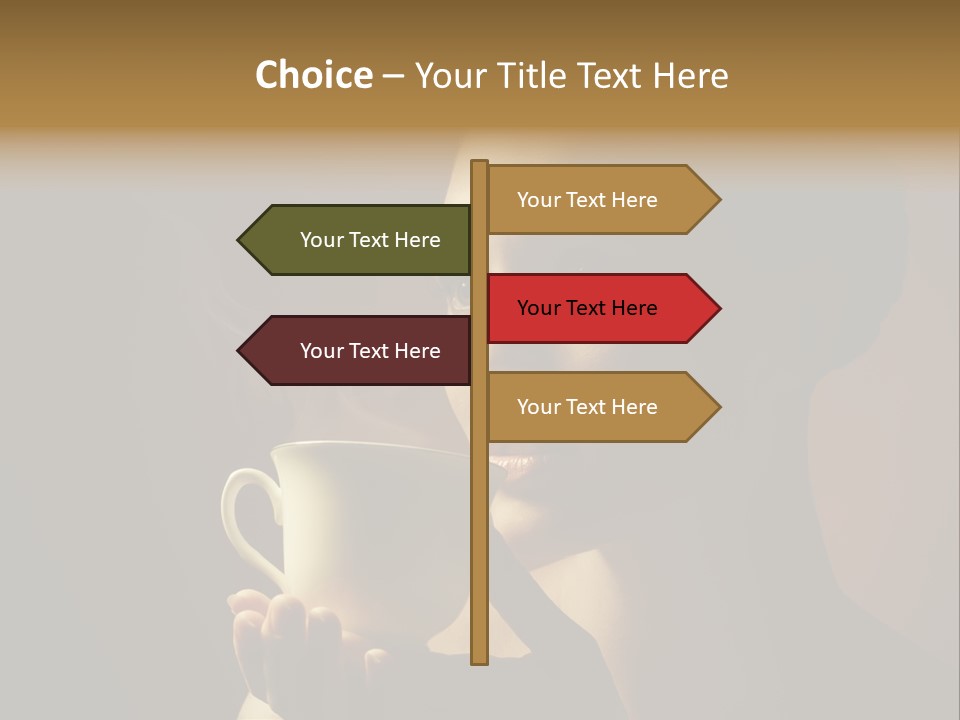 Choice – Your Title Text Here

Your Text Here

Your Text Here

Your Text Here

Your Text Here

Your Text Here